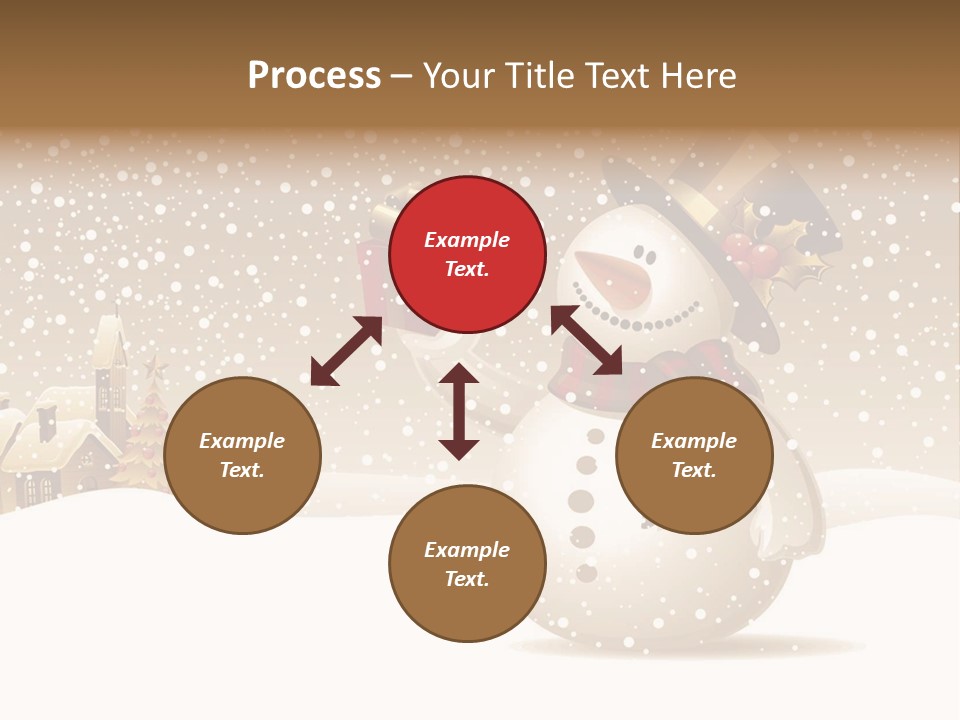 Process – Your Title Text Here

Example Text.

Example Text.

Example Text.

Example Text.